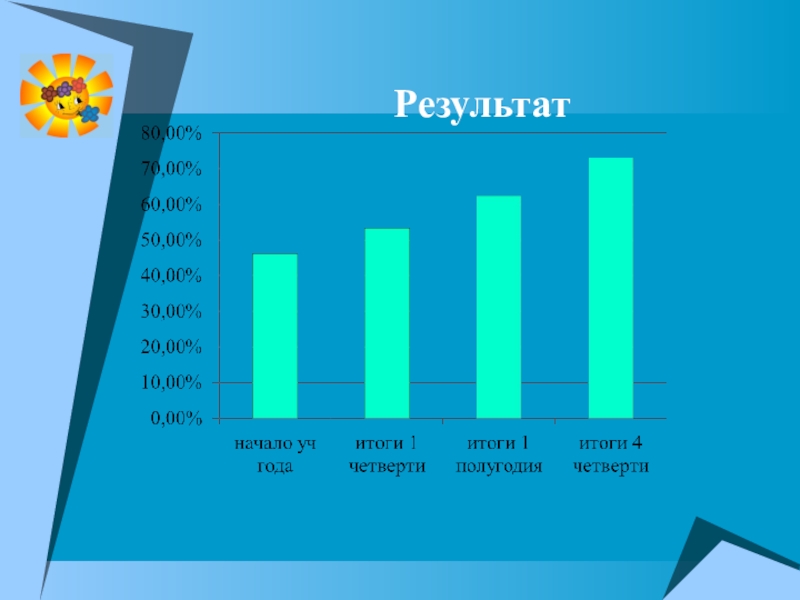 Результат

80,00%
70,00%
60,00%
50,00%
40,00%
30,00%
20,00%
10,00%
0,00%

начало уч года
итоги 1 четверти
итоги 1 полугодия
итоги 4 четверти